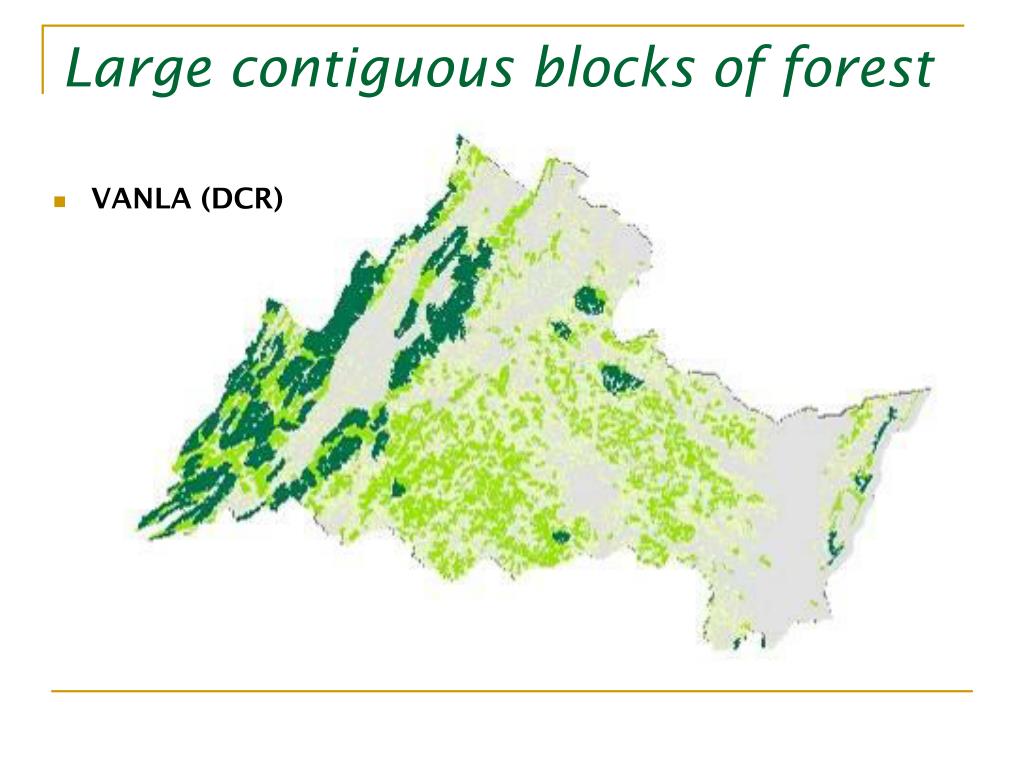 Large contiguous blocks of forest

VANLA (DCR)